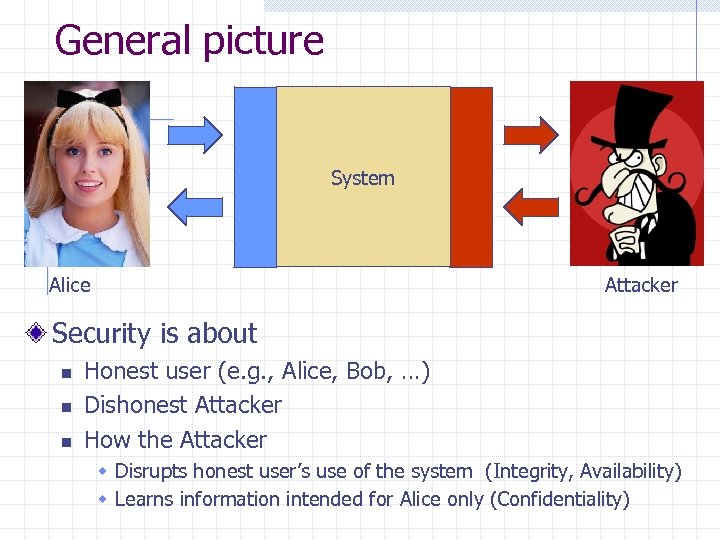 General picture

System

Alice

Attacker

Security is about

Honest user (e.g., Alice, Bob, …)

Dishonest Attacker

How the Attacker

Disrupts honest user's use of the system (Integrity, Availability)

Learns information intended for Alice only (Confidentiality)